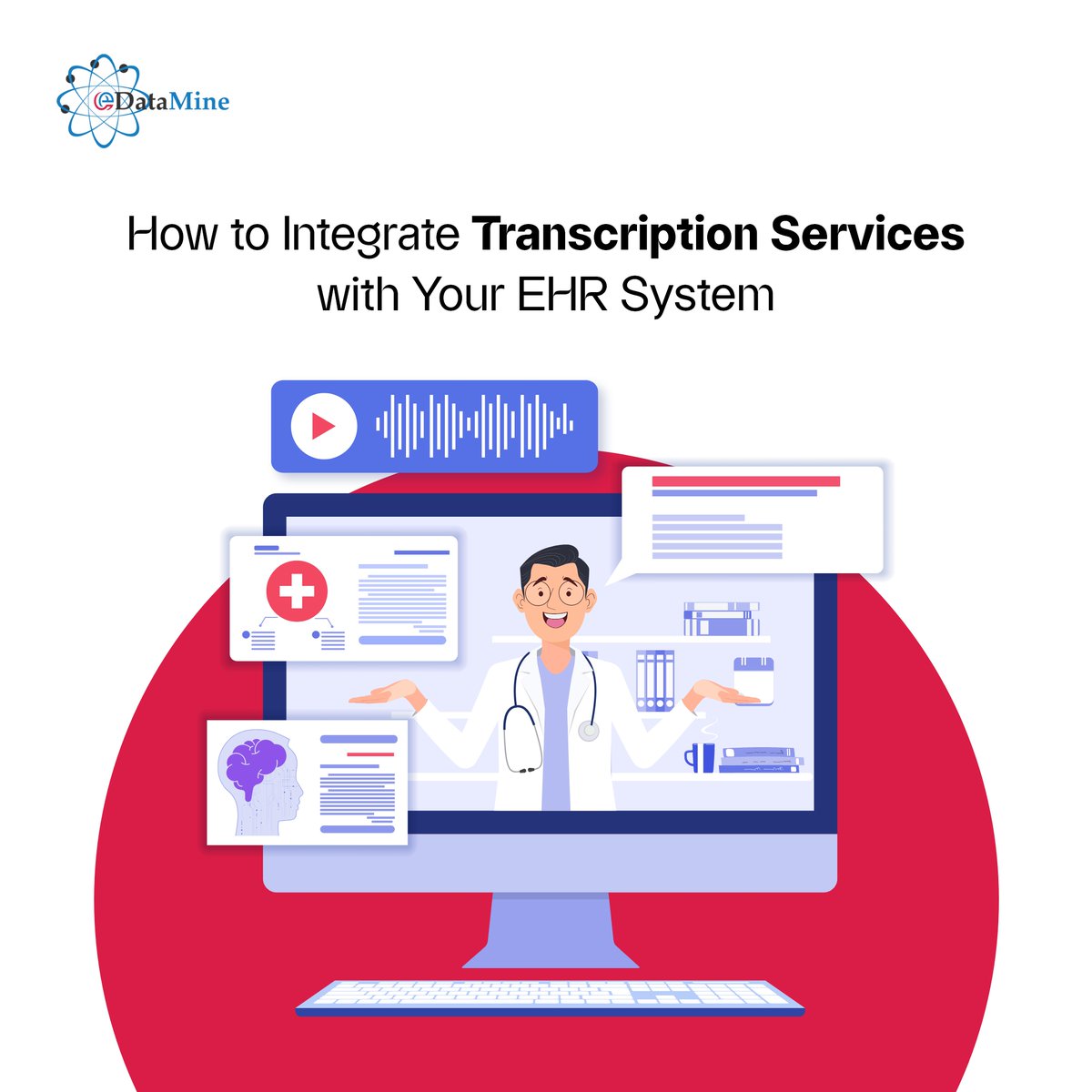 eDataMine

How to Integrate Transcription Services with Your EHR System